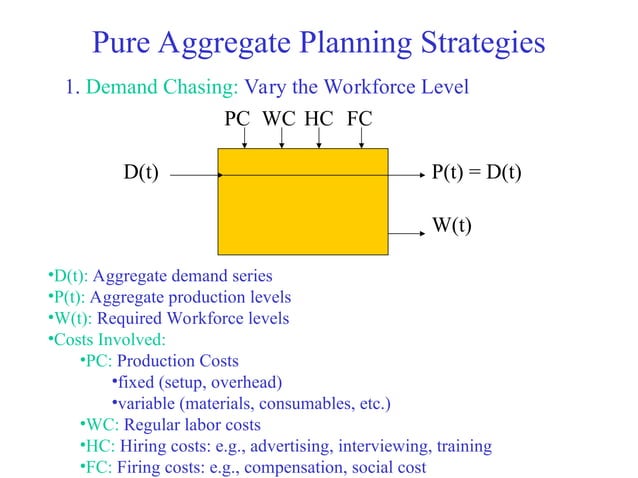 Pure Aggregate Planning Strategies

1. Demand Chasing: Vary the Workforce Level

PC WC HC FC

D(t)

P(t) = D(t)

W(t)

•D(t): Aggregate demand series
•P(t): Aggregate production levels
•W(t): Required Workforce levels
•Costs Involved:
•PC: Production Costs
•fixed (setup, overhead)
•variable (materials, consumables, etc.)
•WC: Regular labor costs
•HC: Hiring costs: e.g., advertising, interviewing, training
•FC: Firing costs: e.g., compensation, social cost